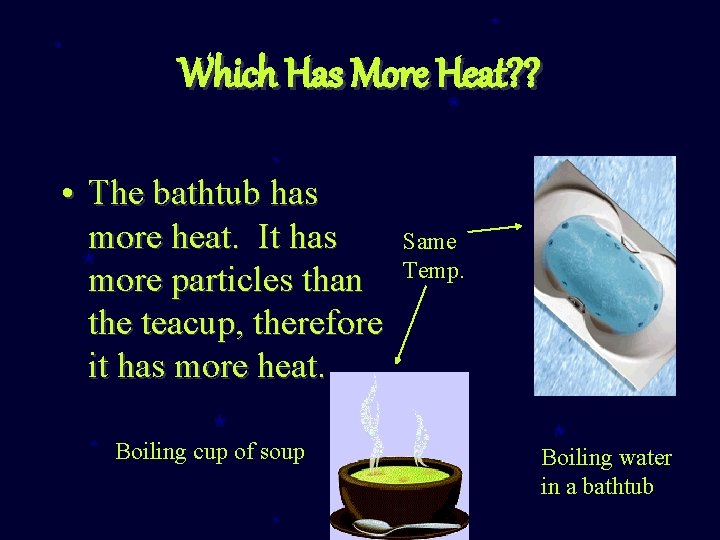 Which Has More Heat??

• The bathtub has more heat. It has more particles than the teacup, therefore it has more heat.

Same Temp.

Boiling cup of soup

Boiling water in a bathtub